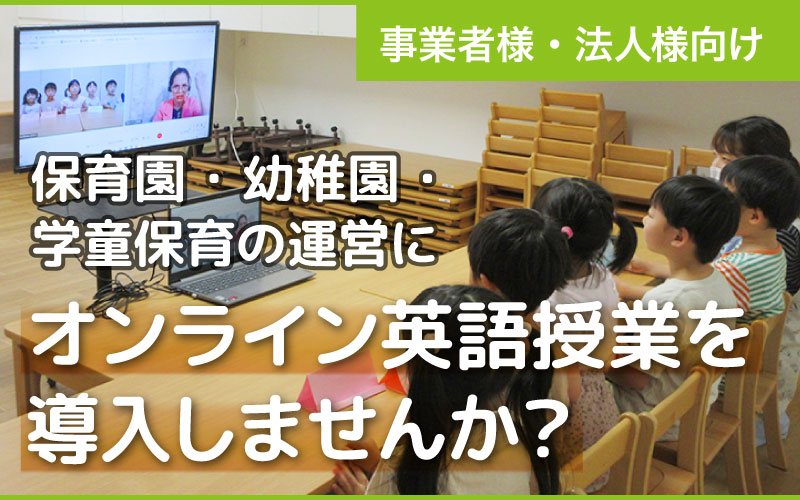 事業者様・法人様向け

保育園・幼稚園・学童保育の運営に

オンライン英語授業を導入しませんか？